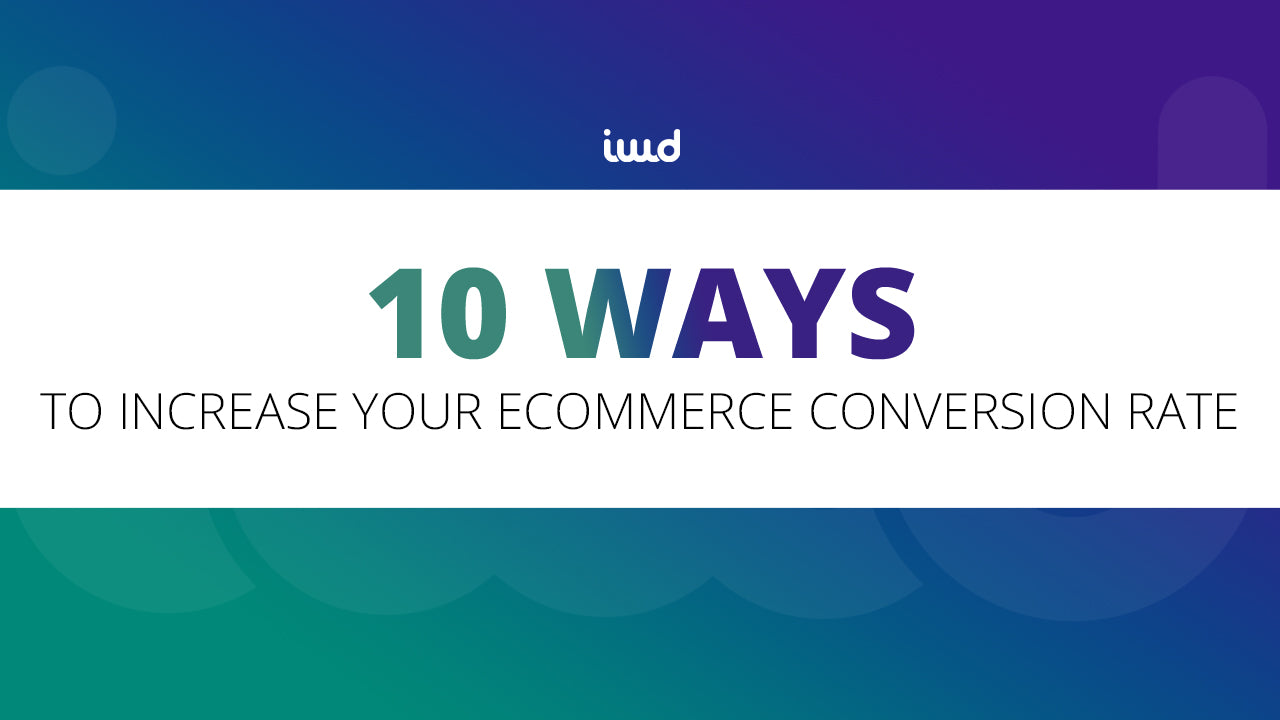 iwd

10 WAYS

TO INCREASE YOUR ECOMMERCE CONVERSION RATE